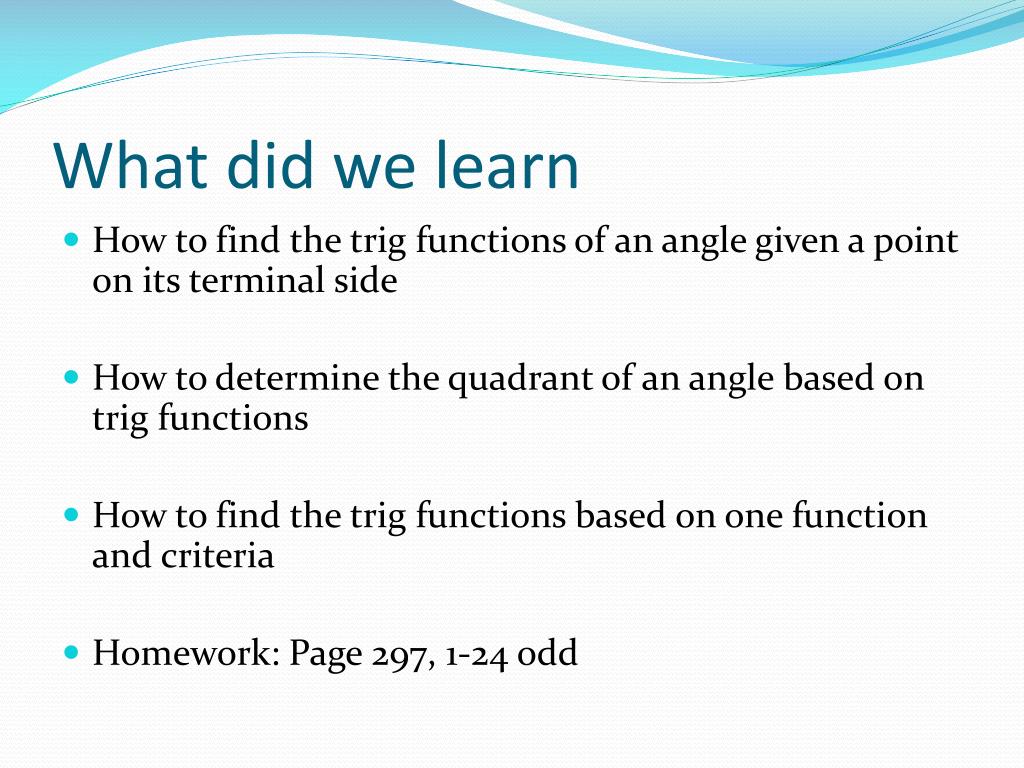 What did we learn

- How to find the trig functions of an angle given a point on its terminal side

- How to determine the quadrant of an angle based on trig functions

- How to find the trig functions based on one function and criteria

- Homework: Page 297, 1-24 odd